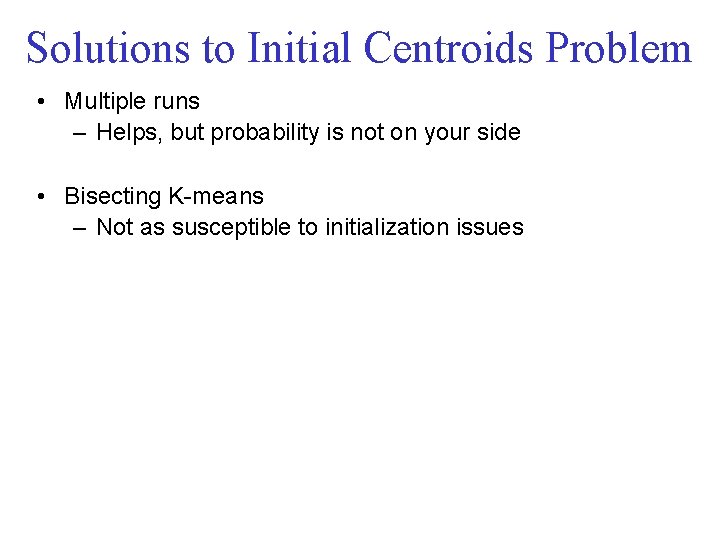 Solutions to Initial Centroids Problem

• Multiple runs
– Helps, but probability is not on your side

• Bisecting K-means
– Not as susceptible to initialization issues